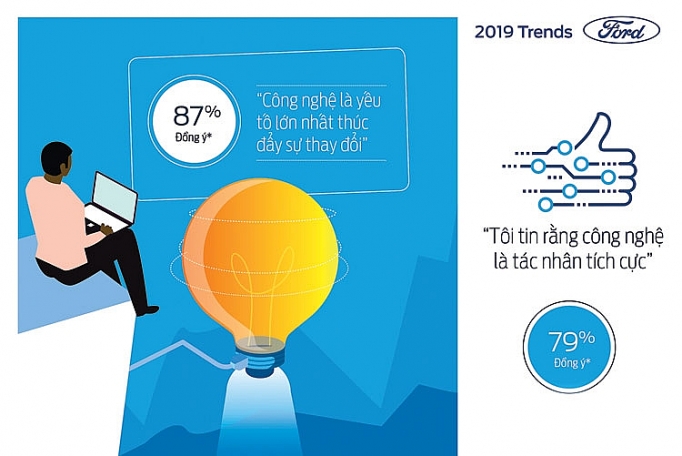 2019 Trends Ford

87%
Đồng ý*

"Công nghệ là yếu tố lớn nhất thúc đẩy sự thay đổi"

"Tôi tin rằng công nghệ là tác nhân tích cực"

79%
Đồng ý*